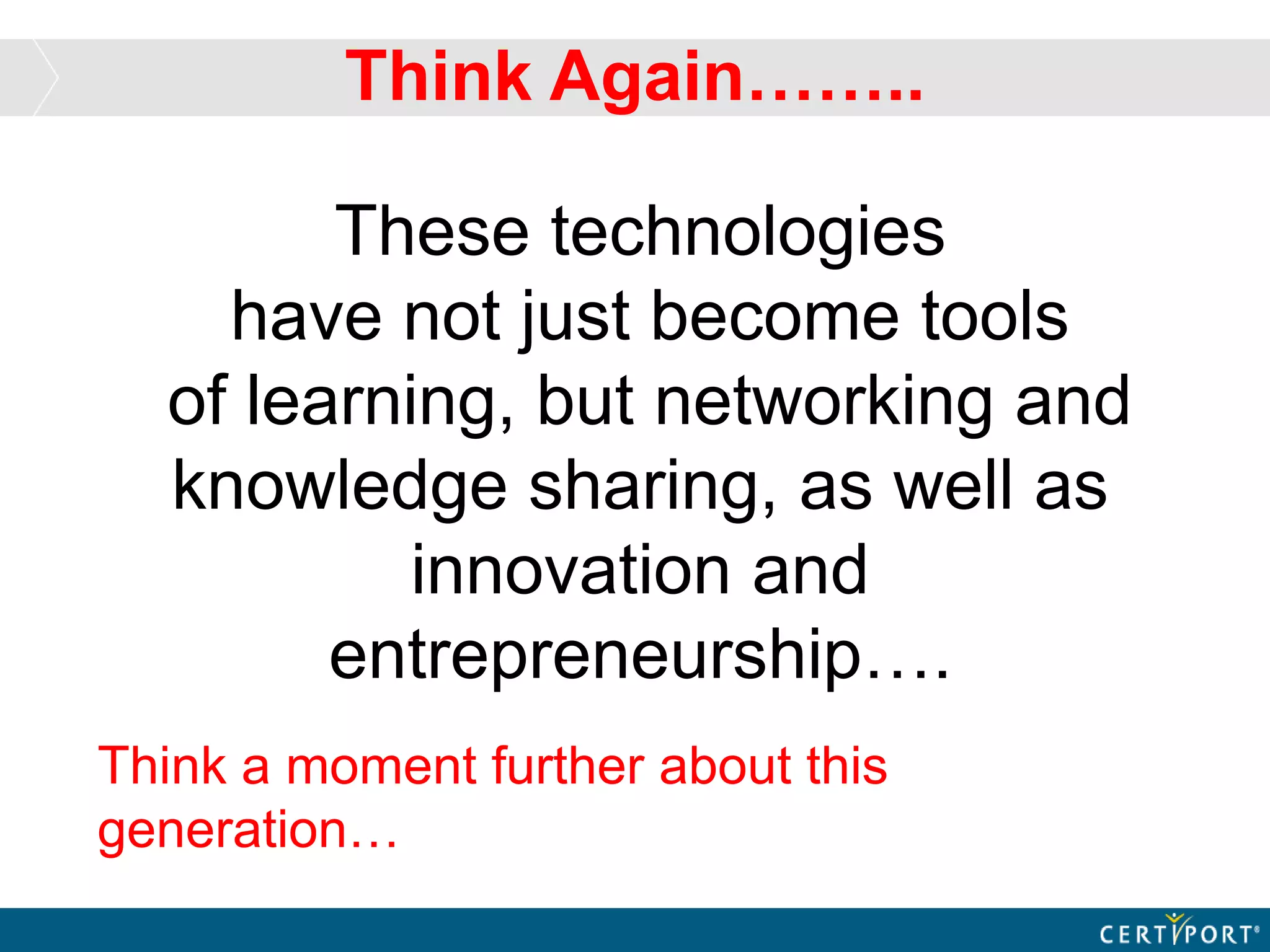 Think Again……..

These technologies have not just become tools of learning, but networking and knowledge sharing, as well as innovation and entrepreneurship….

Think a moment further about this generation…

CERTIPORT®